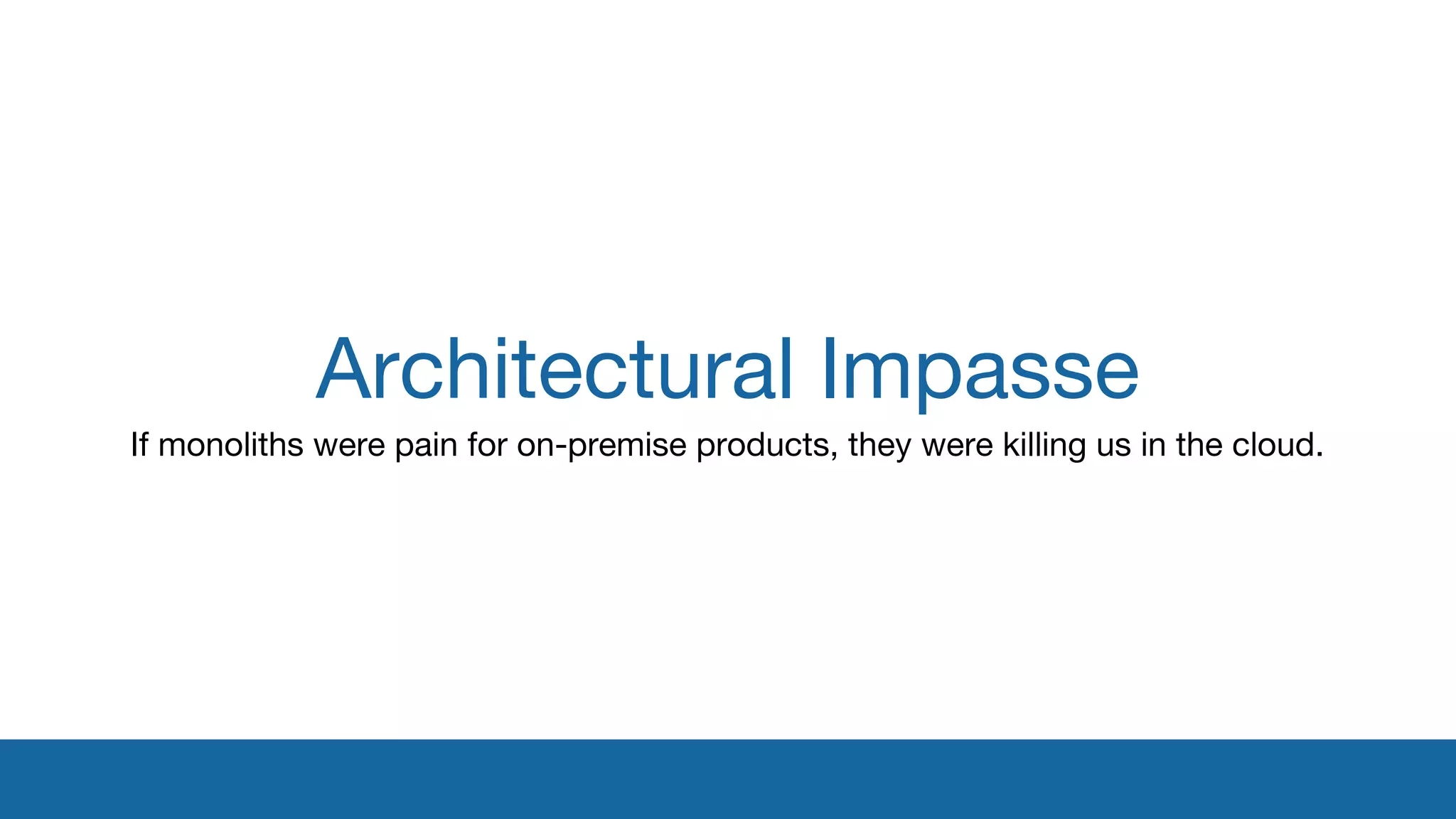 Architectural Impasse

If monoliths were pain for on-premise products, they were killing us in the cloud.